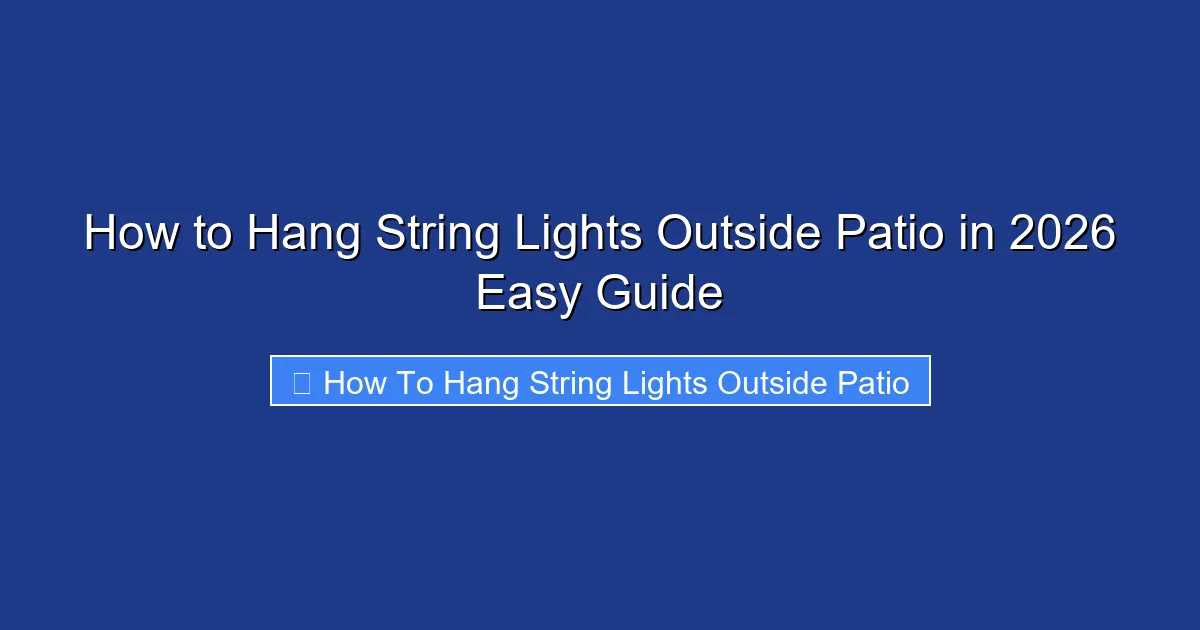 How to Hang String Lights Outside Patio in 2026 Easy Guide

How To Hang String Lights Outside Patio